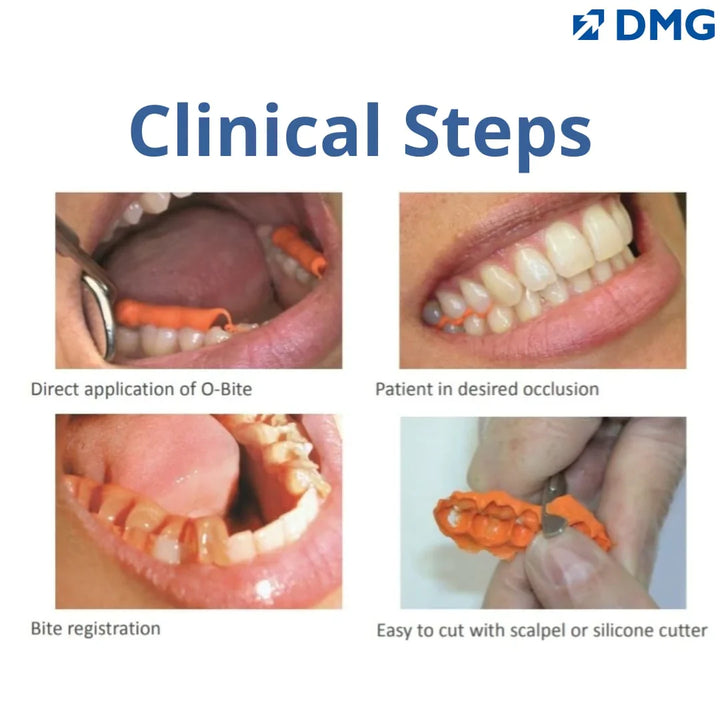 DMG

Clinical Steps

Direct application of O-Bite

Patient in desired occlusion

Bite registration

Easy to cut with scalpel or silicone cutter